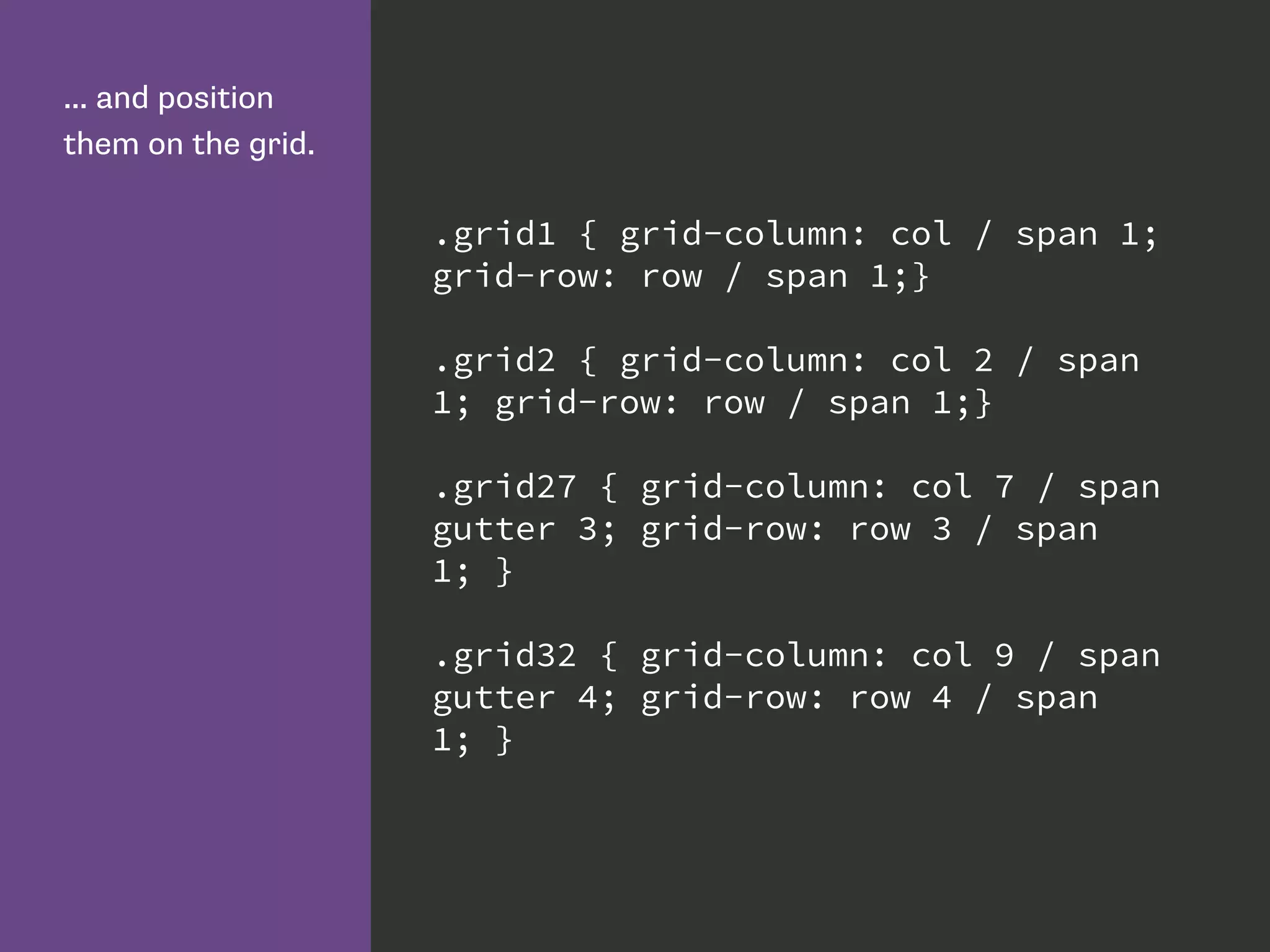 … and position them on the grid.

.grid1 { grid-column: col / span 1; grid-row: row / span 1;}

.grid2 { grid-column: col 2 / span 1; grid-row: row / span 1;}

.grid27 { grid-column: col 7 / span gutter 3; grid-row: row 3 / span 1; }

.grid32 { grid-column: col 9 / span gutter 4; grid-row: row 4 / span 1; }